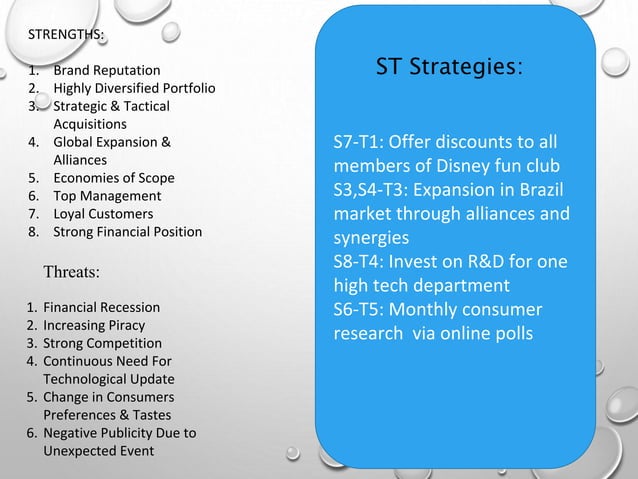 STRENGTHS:

1. Brand Reputation
2. Highly Diversified Portfolio
3. Strategic & Tactical Acquisitions
4. Global Expansion & Alliances
5. Economies of Scope
6. Top Management
7. Loyal Customers
8. Strong Financial Position

Threats:

1. Financial Recession
2. Increasing Piracy
3. Strong Competition
4. Continuous Need For Technological Update
5. Change in Consumers Preferences & Tastes
6. Negative Publicity Due to Unexpected Event

ST Strategies:

S7-T1: Offer discounts to all members of Disney fun club
S3,S4-T3: Expansion in Brazil market through alliances and synergies
S8-T4: Invest on R&D for one high tech department
S6-T5: Monthly consumer research via online polls